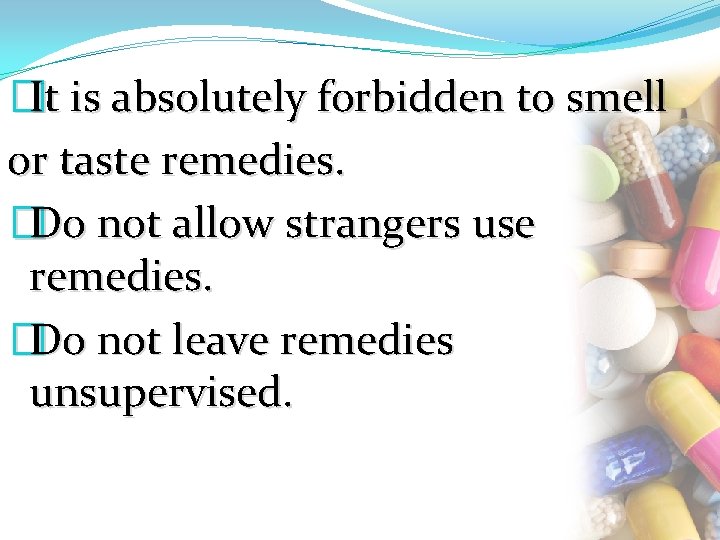 It is absolutely forbidden to smell or taste remedies.

Do not allow strangers use remedies.

Do not leave remedies unsupervised.